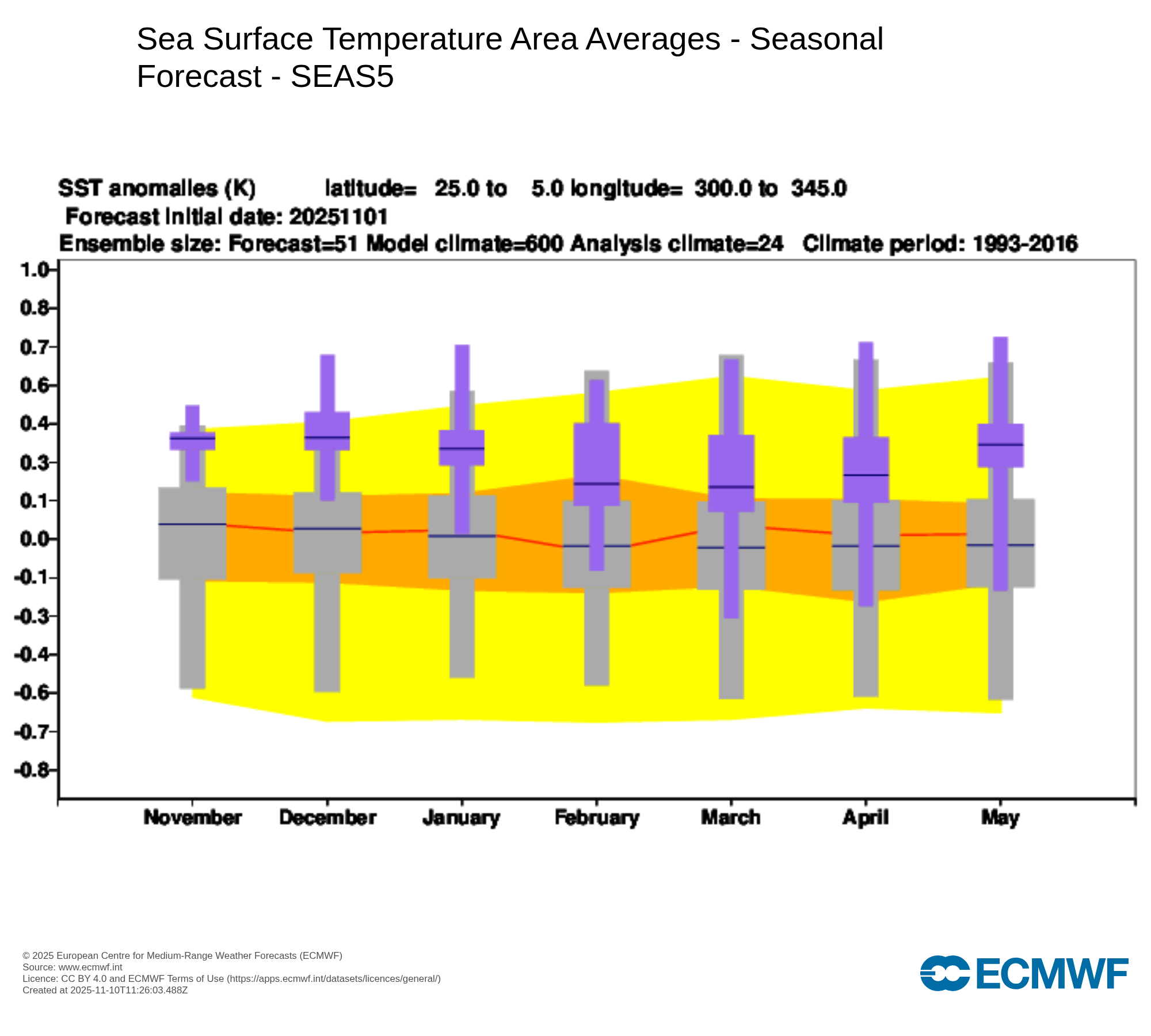 Sea Surface Temperature Area Averages - Seasonal Forecast - SEAS5

SST anomalies (K) latitude= 25.0 to 5.0 longitude= 300.0 to 345.0
Forecast initial date: 20251101
Ensemble size: Forecast=51 Model climate=600 Analysis climate=24 Climate period: 1993-2016

1.0
0.8
0.7
0.6
0.4
0.3
0.1
0.0
-0.1
-0.3
-0.4
-0.6
-0.7
-0.8

November December January February March April May

© 2025 European Centre for Medium-Range Weather Forecasts (ECMWF)
Source: www.ecmwf.int
Licence: CC BY 4.0 and ECMWF Terms of Use (https://apps.ecmwf.int/datasets/licences/general/)
Created at 2025-11-10T11:26:03.488Z

ECMWF